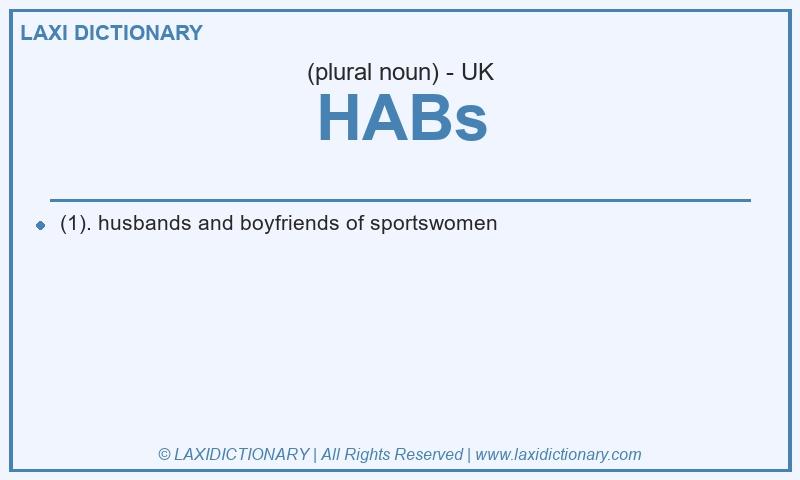 LAXI DICTIONARY

(plural noun) - UK

HABs

(1). husbands and boyfriends of sportswomen

© LAXIDICTIONARY | All Rights Reserved | www.laxidictionary.com